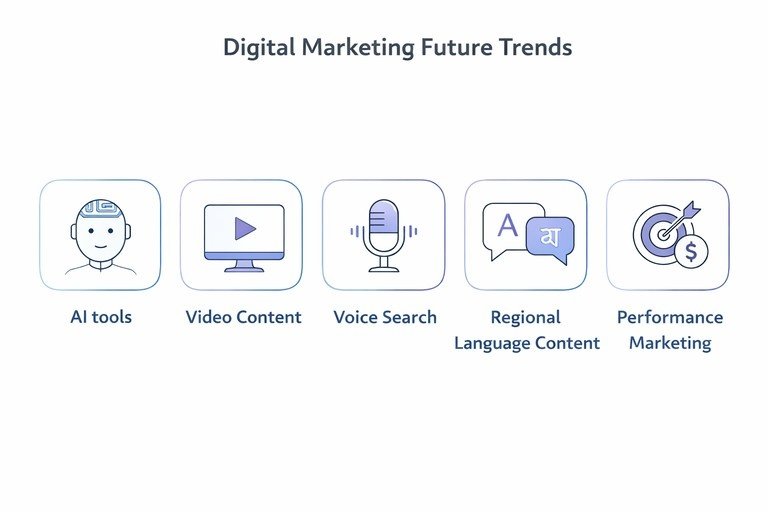 Digital Marketing Future Trends

A

अ

$

AI tools

Video Content

Voice Search

Regional Language Content

Performance Marketing